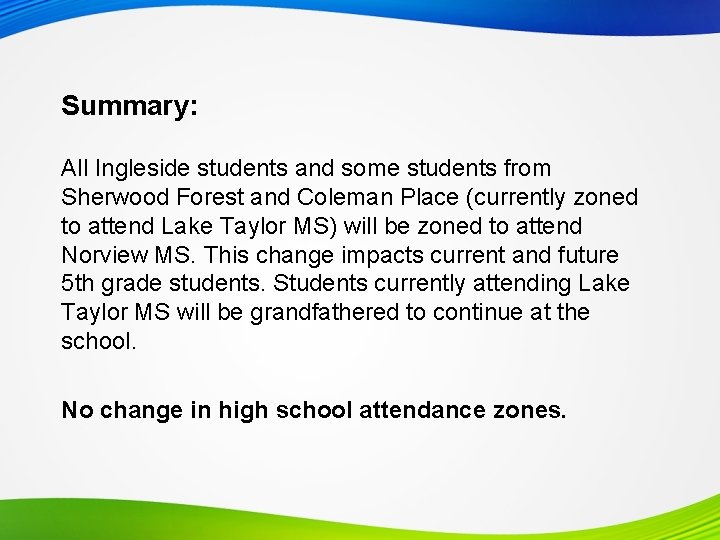 Summary:

All Ingleside students and some students from Sherwood Forest and Coleman Place (currently zoned to attend Lake Taylor MS) will be zoned to attend Norview MS. This change impacts current and future 5th grade students. Students currently attending Lake Taylor MS will be grandfathered to continue at the school.

No change in high school attendance zones.